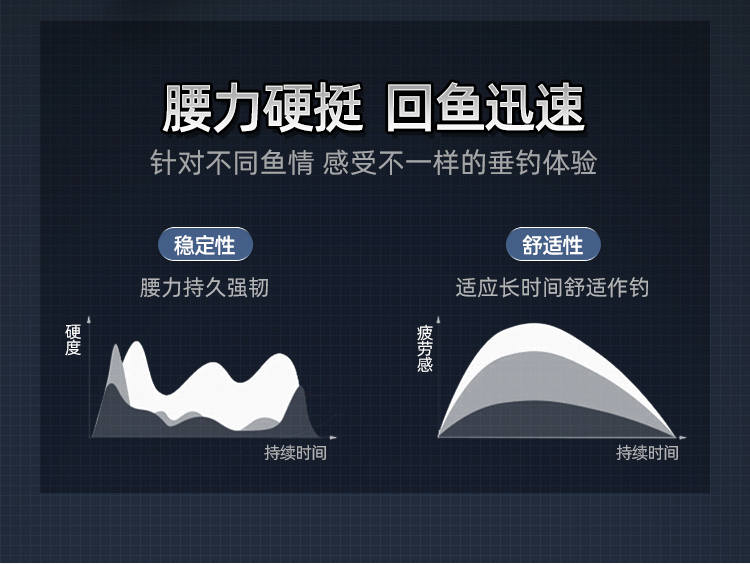 腰力硬挺 回鱼迅速

针对不同鱼情 感受不一样的垂钓体验

稳定性

腰力持久强韧

硬度

持续时间

舒适性

适应长时间舒适作钓

疲劳感

持续时间